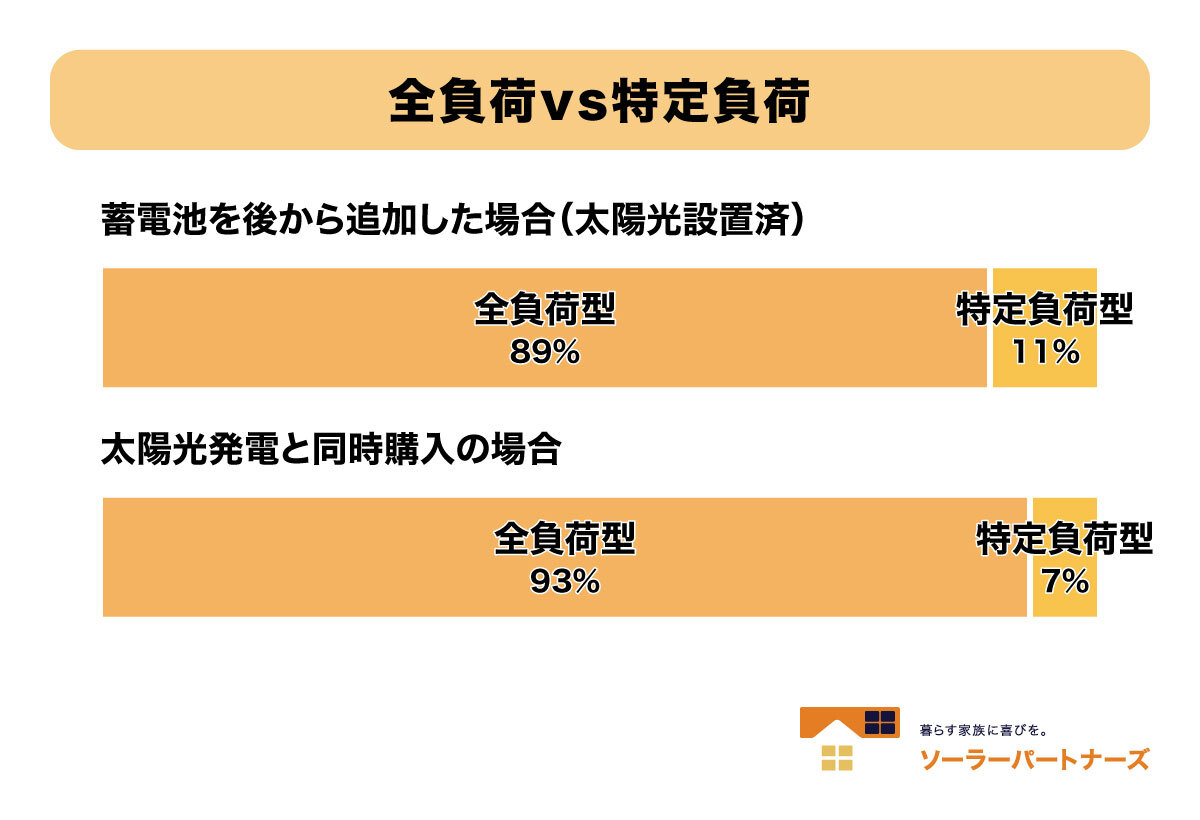 全負荷vs特定負荷

蓄電池を後から追加した場合（太陽光設置済）

全負荷型
89%

特定負荷型
11%

太陽光発電と同時購入の場合

全負荷型
93%

特定負荷型
7%

暮らす家族に喜びを。
ソーラーパートナーズ